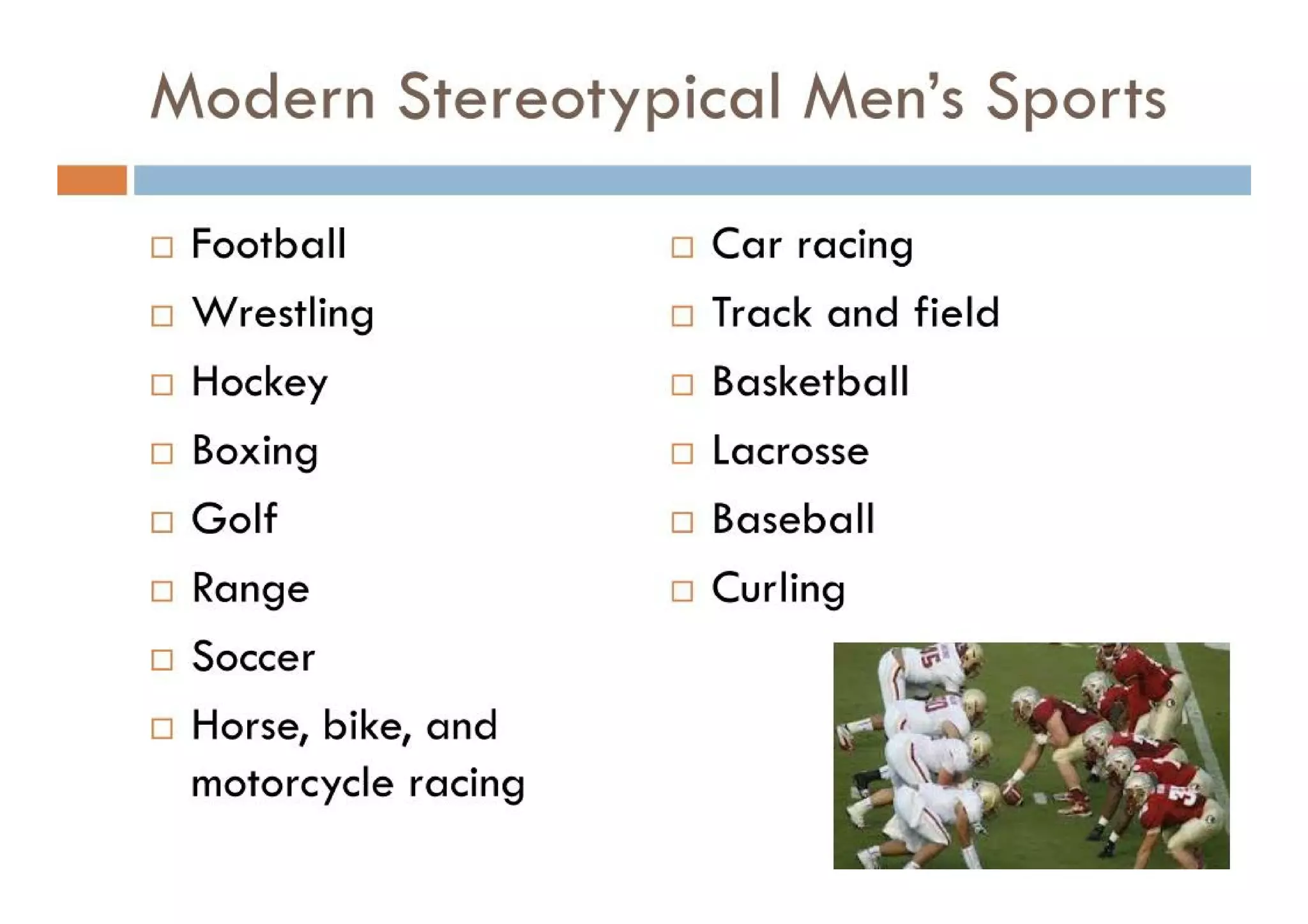 Modern Stereotypical Men's Sports

□ Football
□ Wrestling
□ Hockey
□ Boxing
□ Golf
□ Range
□ Soccer
□ Horse, bike, and motorcycle racing

□ Car racing
□ Track and field
□ Basketball
□ Lacrosse
□ Baseball
□ Curling